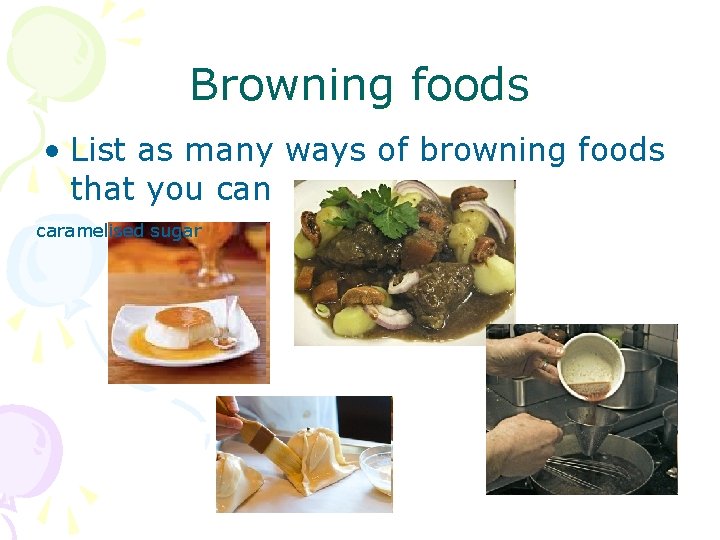 Browning foods

• List as many ways of browning foods that you can

caramelised sugar